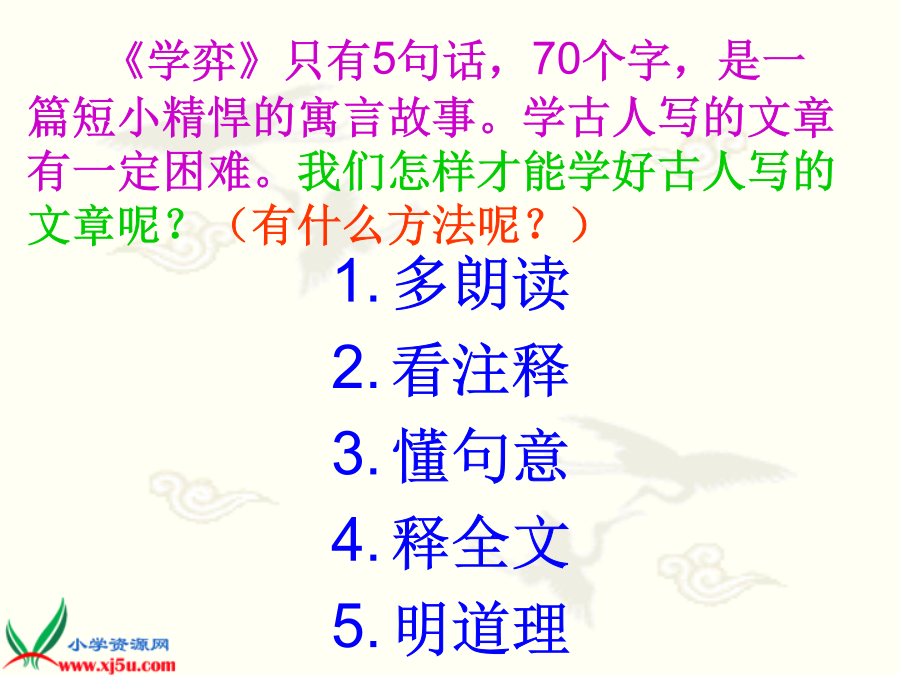 《学弈》只有5句话，70个字，是一篇短小精悍的寓言故事。学古人写的文章有一定困难。我们怎样才能学好古人写的文章呢？（有什么方法呢？）

1. 多朗读

2. 看注释

3. 懂句意

4. 释全文

5. 明道理

小学资源网
www.xj5u.com